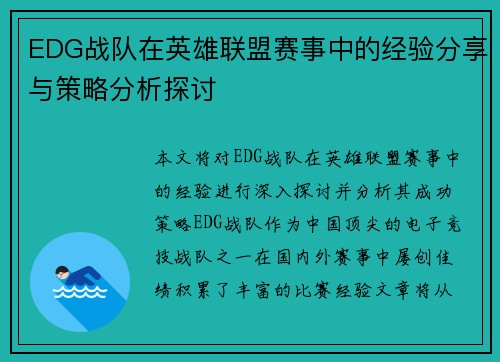 EDG战队在英雄联盟赛事中的经验分享与策略分析探讨

本文将对EDG战队在英雄联盟赛事中的经验进行深入探讨并分析其成功策略EDG战队作为中国顶尖的电子竞技战队之一在国内外赛事中屡创佳绩积累了丰富的比赛经验文章将从